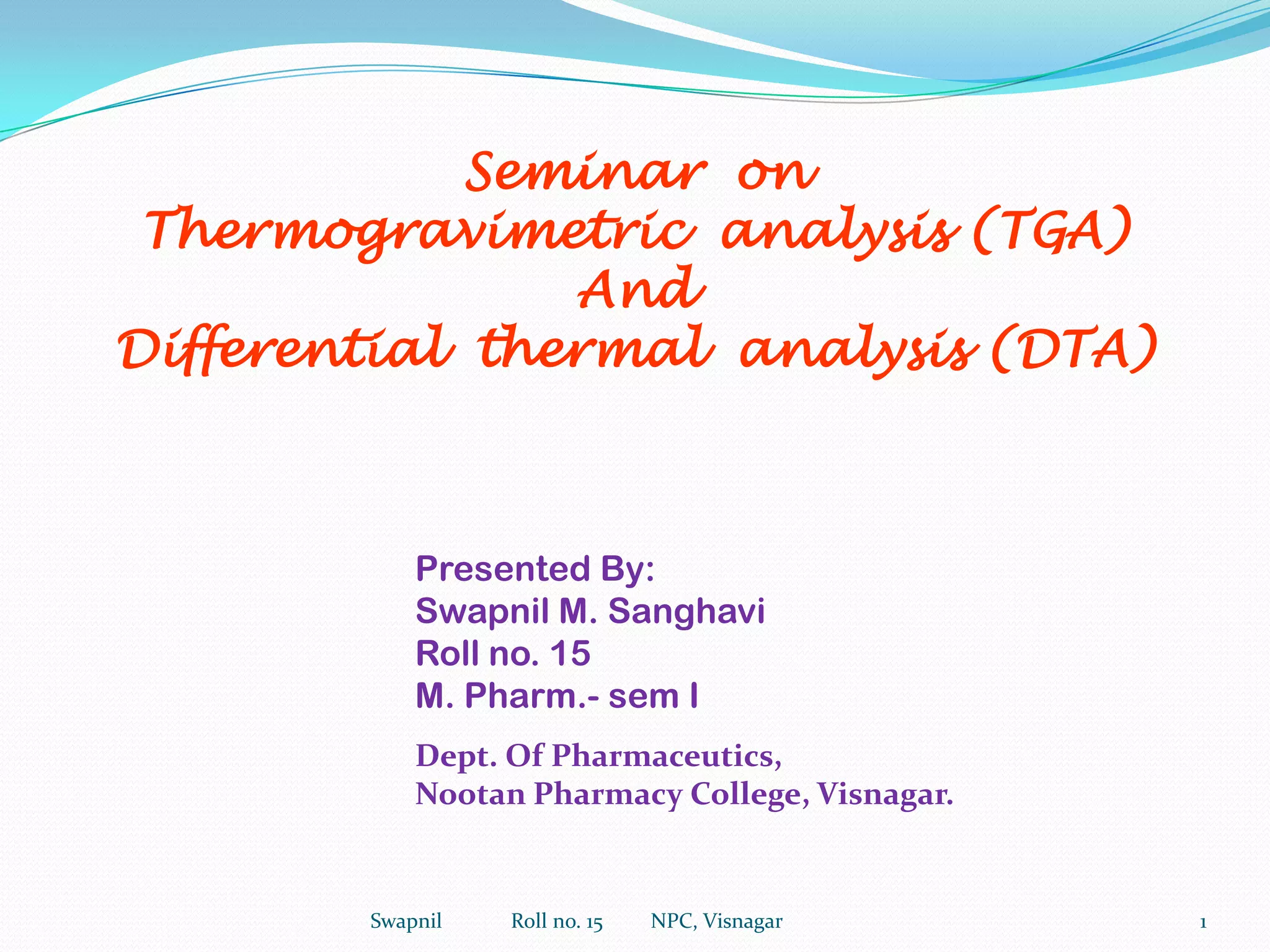 Seminar on
Thermogravimetric analysis (TGA)
And
Differential thermal analysis (DTA)

Presented By:
Swapnil M. Sanghavi
Roll no. 15
M. Pharm.- sem I

Dept. Of Pharmaceutics,
Nootan Pharmacy College, Visnagar.

Swapnil Roll no. 15 NPC, Visnagar 1